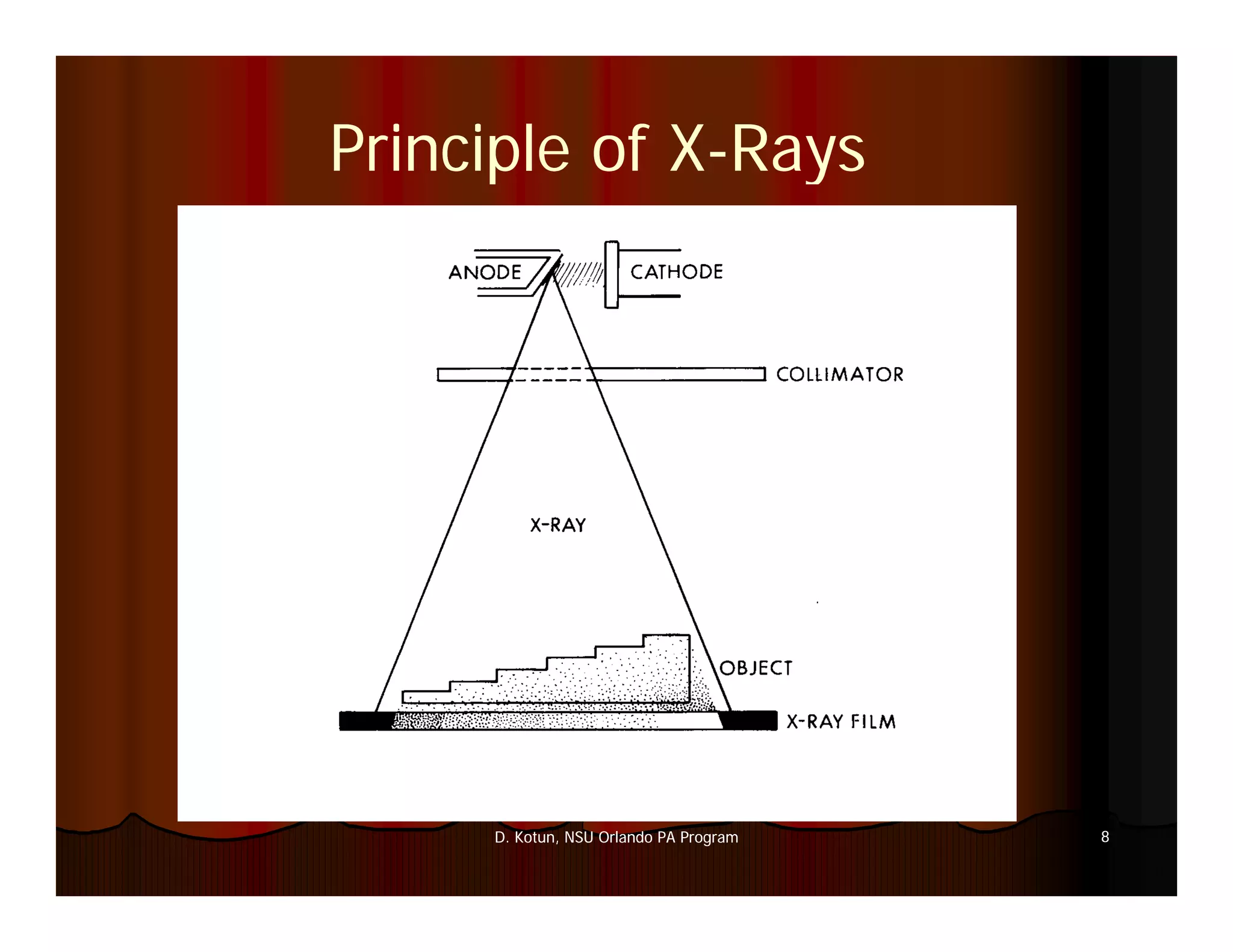 Principle of X-Rays

ANODE

CATHODE

COLLIMATOR

X-RAY

OBJECT

X-RAY FILM

D. Kotun, NSU Orlando PA Program

8